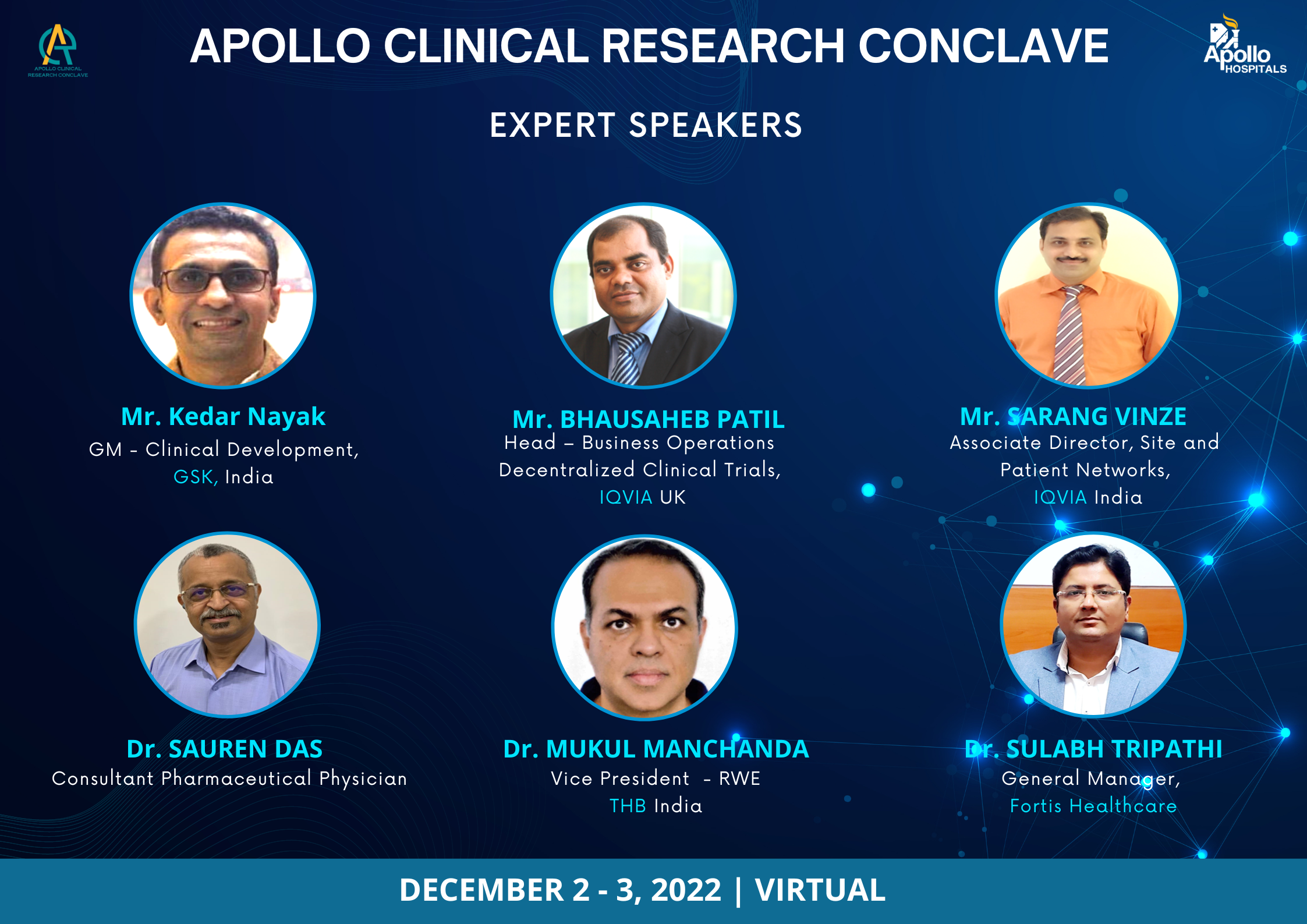 APOLLO CLINICAL RESEARCH CONCLAVE

APOLLO CLINICAL RESEARCH CONCLAVE

Apollo HOSPITALS

EXPERT SPEAKERS

Mr. Kedar Nayak
GM - Clinical Development,
GSK, India

Mr. BHAUSAHEB PATIL
Head – Business Operations
Decentralized Clinical Trials,
IQVIA UK

Mr. SARANG VINZE
Associate Director, Site and
Patient Networks,
IQVIA India

Dr. SAUREN DAS
Consultant Pharmaceutical Physician

Dr. MUKUL MANCHANDA
Vice President - RWE
THB India

Dr. SULABH TRIPATHI
General Manager,
Fortis Healthcare

DECEMBER 2 - 3, 2022 | VIRTUAL